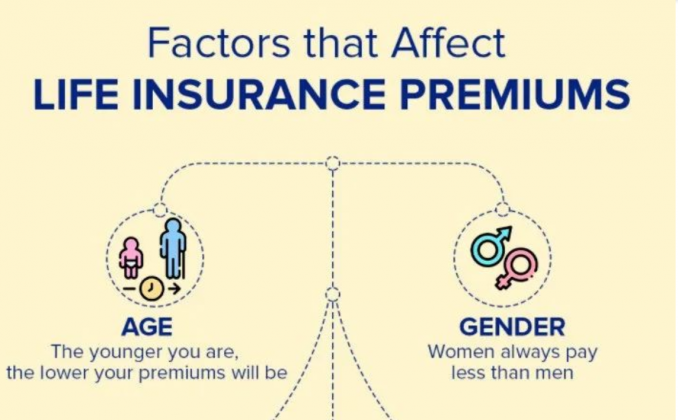 Factors that Affect
LIFE INSURANCE PREMIUMS

AGE
The younger you are, the lower your premiums will be

GENDER
Women always pay less than men